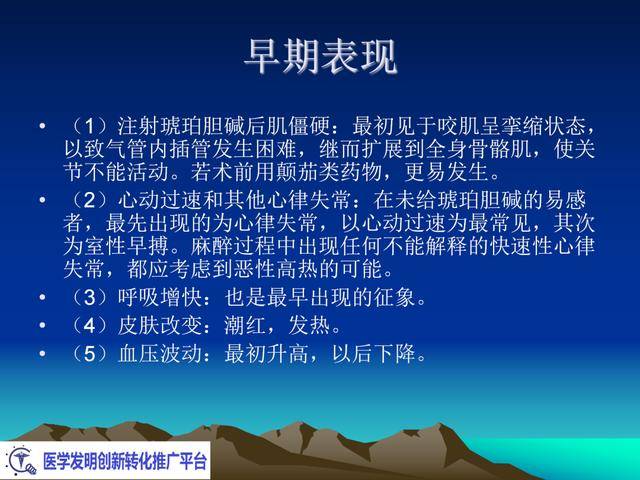 早期表现

• （1）注射琥珀胆碱后肌僵硬：最初见于咬肌呈挛缩状态，以致气管内插管发生困难，继而扩展到全身骨骼肌，使关节不能活动。若术前用颠茄类药物，更易发生。

• （2）心动过速和其他心律失常：在未给琥珀胆碱的易感者，最先出现的为心律失常，以心动过速为最常见，其次为室性早搏。麻醉过程中出现任何不能解释的快速性心律失常，都应考虑到恶性高热的可能。

• （3）呼吸增快：也是最早出现的征象。

• （4）皮肤改变：潮红，发热。

• （5）血压波动：最初升高，以后下降。

医学发明创新转化推广平台